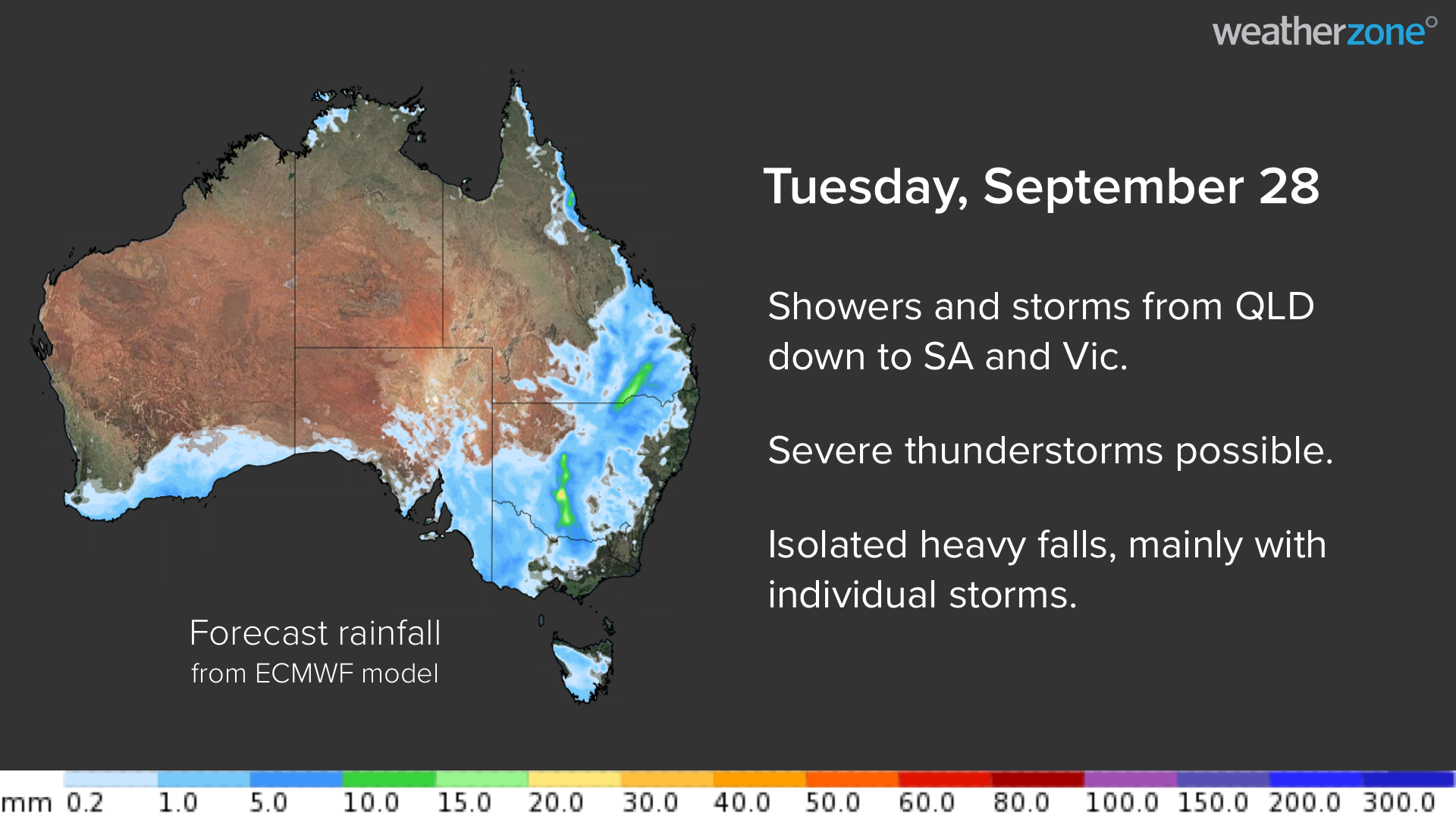 weatherzone°

Tuesday, September 28

Showers and storms from QLD down to SA and Vic.

Severe thunderstorms possible.

Isolated heavy falls, mainly with individual storms.

Forecast rainfall
from ECMWF model

mm 0.2 1.0 5.0 10.0 15.0 20.0 30.0 40.0 50.0 60.0 80.0 100.0 150.0 200.0 300.0